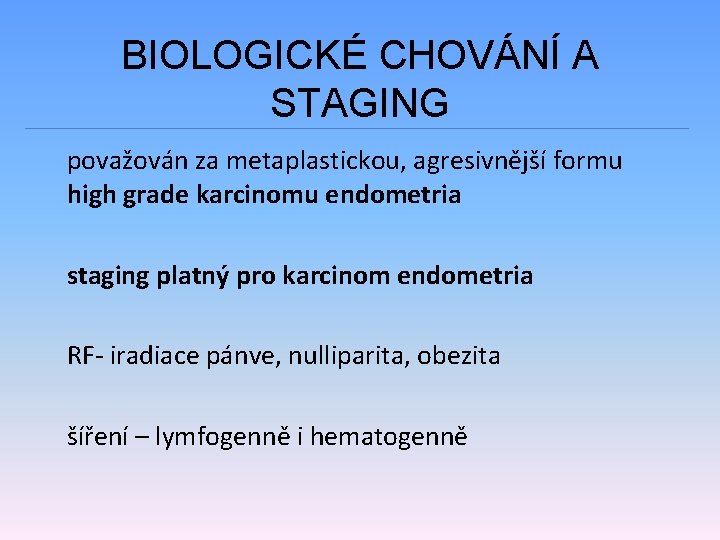 BIOLOGICKÉ CHOVÁNÍ A STAGING

považován za metaplastickou, agresivnější formu high grade karcinomu endometria

staging platný pro karcinom endometria

RF- iradiace pánve, nulliparita, obezita

šíření – lymfogenně i hematogenně